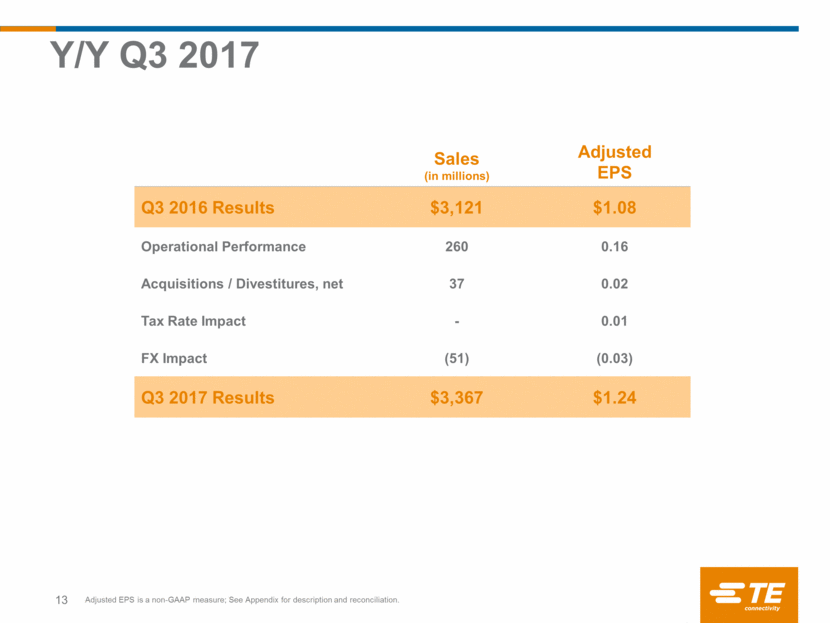 Y/Y Q3 2017

| | Sales (in millions) | Adjusted EPS |
|---|---|---|
| Q3 2016 Results | \$3,121 | \$1.08 |
| Operational Performance | 260 | 0.16 |
| Acquisitions / Divestitures, net | 37 | 0.02 |
| Tax Rate Impact | - | 0.01 |
| FX Impact | (51) | (0.03) |
| Q3 2017 Results | \$3,367 | \$1.24 |

13 Adjusted EPS is a non-GAAP measure; See Appendix for description and reconciliation.

TE connectivity